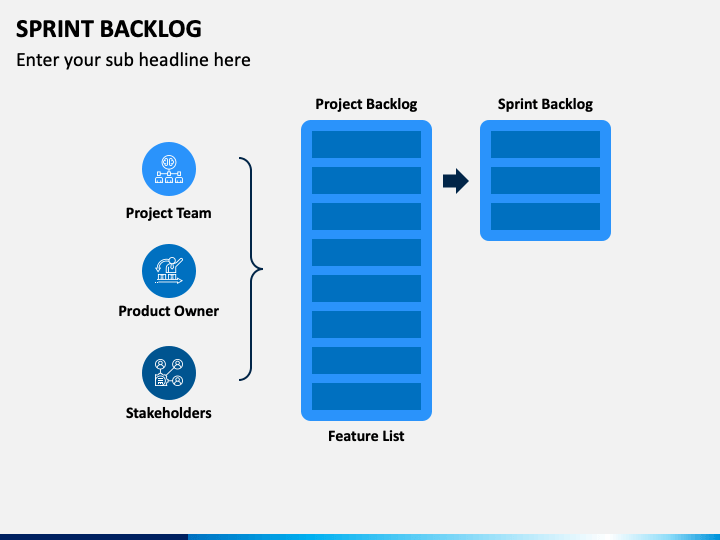 SPRINT BACKLOG

Enter your sub headline here

Project Team

Product Owner

Stakeholders

Project Backlog

Feature List

Sprint Backlog